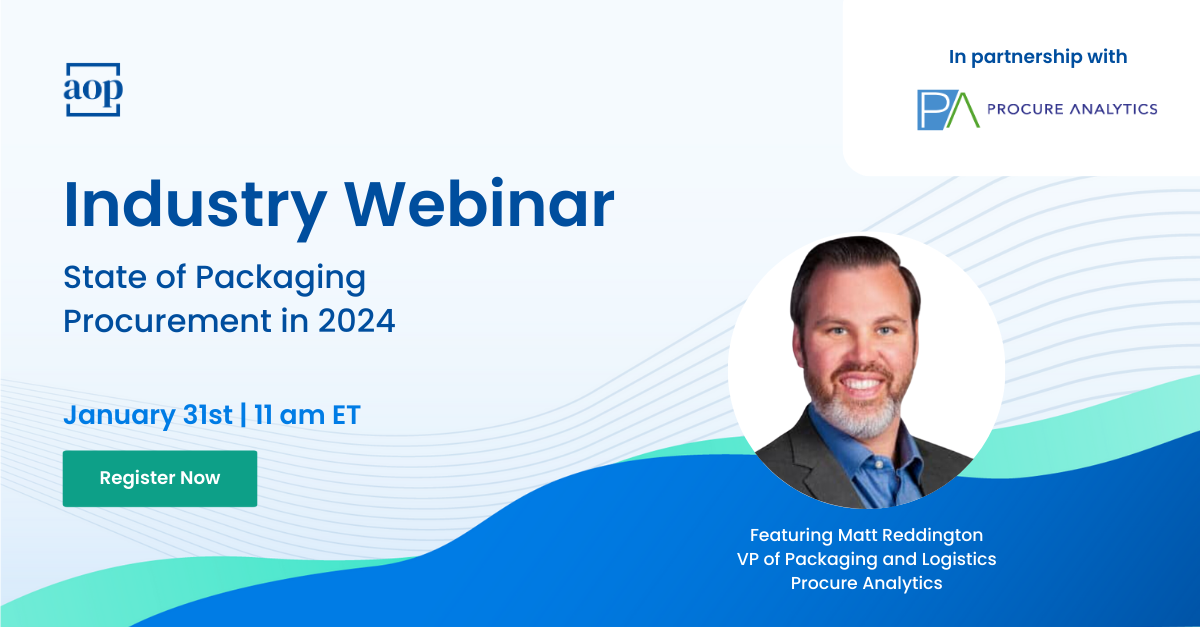 aop

In partnership with

PA PROCURE ANALYTICS

Industry Webinar

State of Packaging Procurement in 2024

January 31st | 11 am ET

Register Now

Featuring Matt Reddington
VP of Packaging and Logistics
Procure Analytics